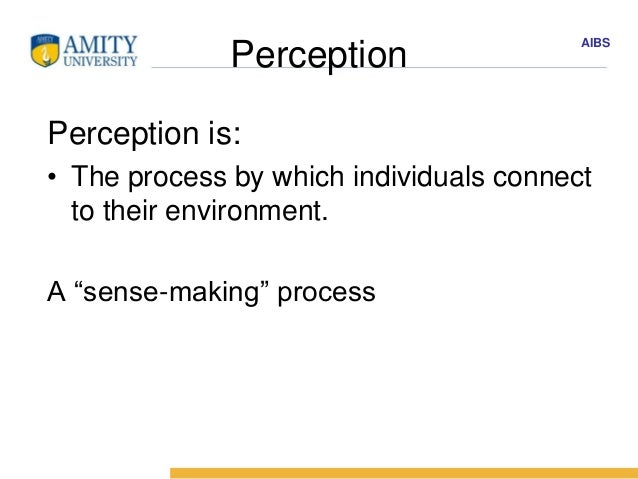 AMITY UNIVERSITY

Perception

AIBS

Perception is:

• The process by which individuals connect to their environment.

A “sense-making” process